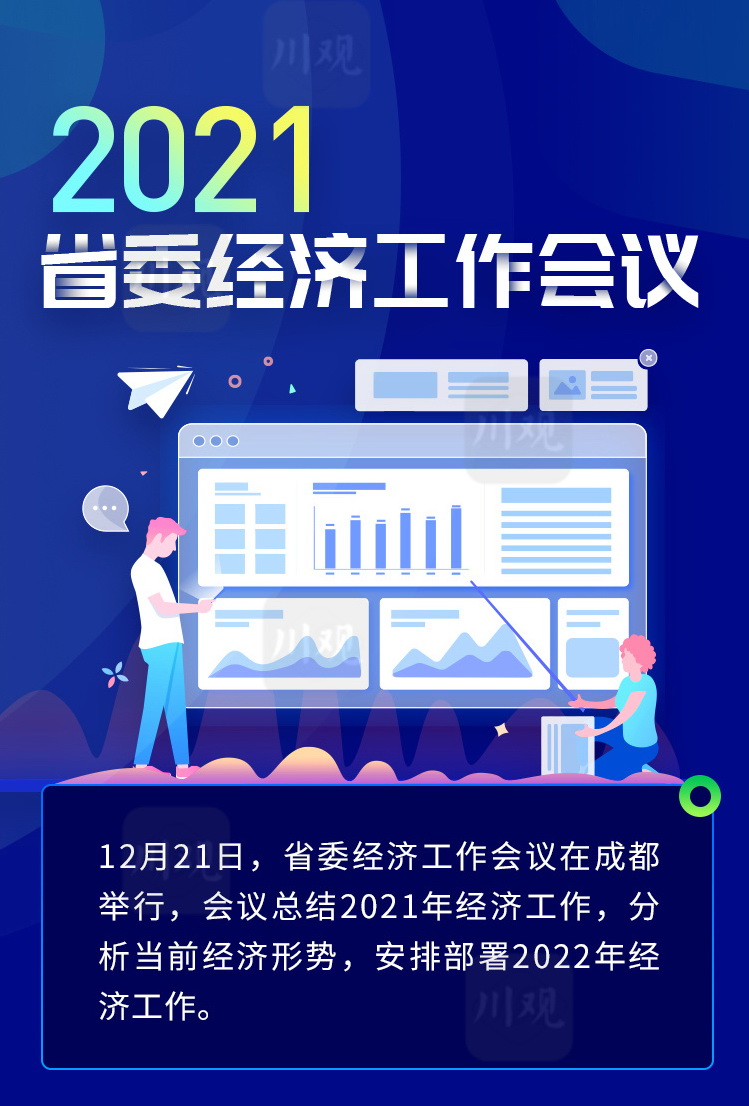 川观

2021
省委经济工作会议

川观

川观

12月21日，省委经济工作会议在成都举行，会议总结2021年经济工作，分析当前经济形势，安排部署2022年经济工作。

川观